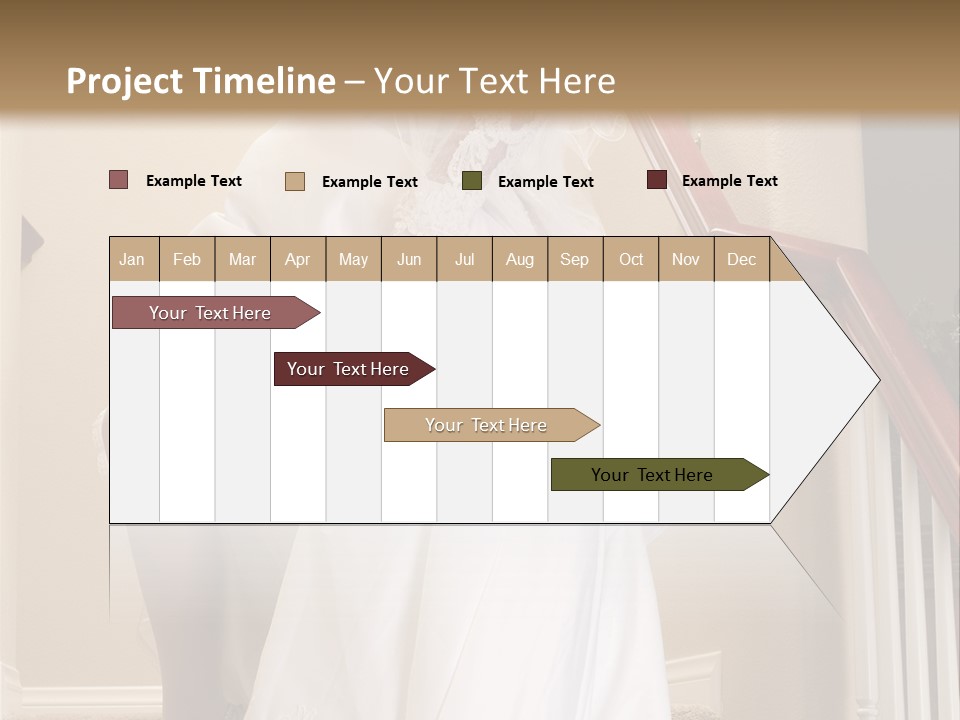 Project Timeline – Your Text Here

Example Text
Example Text
Example Text
Example Text

| Jan | Feb | Mar | Apr | May | Jun | Jul | Aug | Sep | Oct | Nov | Dec |
|---|---|---|---|---|---|---|---|---|---|---|---|

Your Text Here
Your Text Here
Your Text Here
Your Text Here